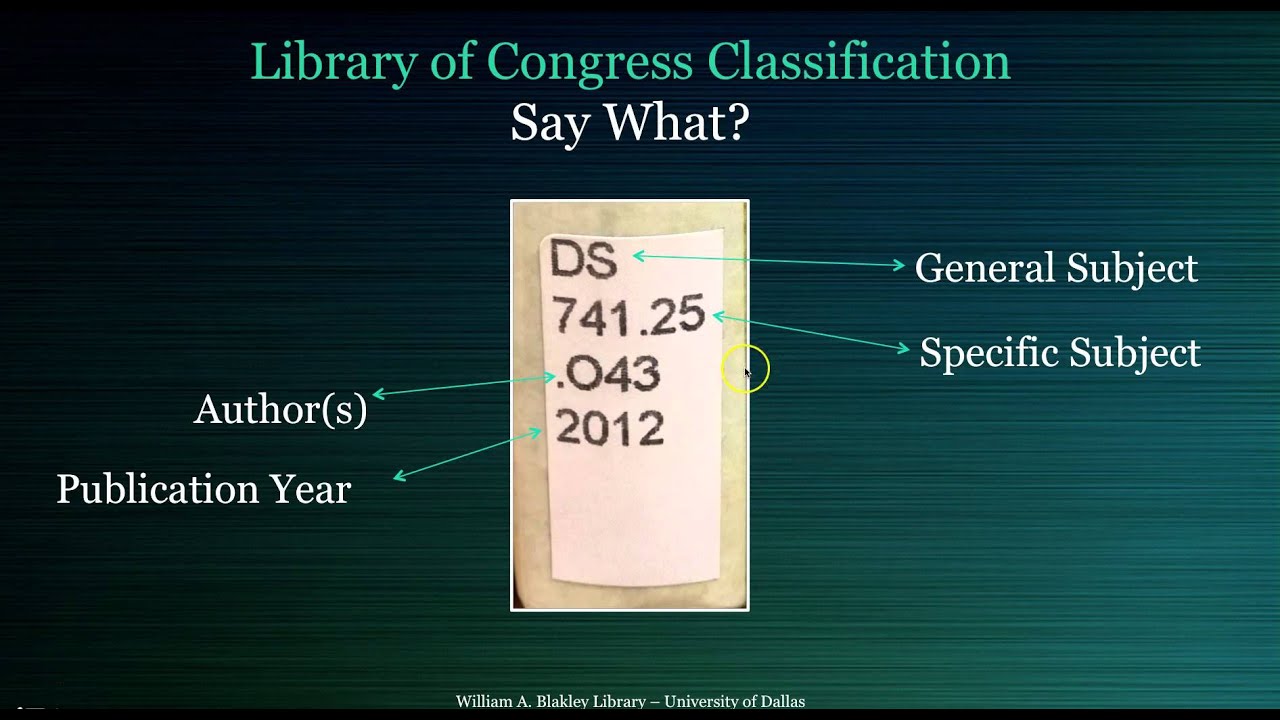 Library of Congress Classification
Say What?

DS
741.25
.O43
2012

General Subject

Specific Subject

Author(s)

Publication Year

William A. Blakley Library – University of Dallas